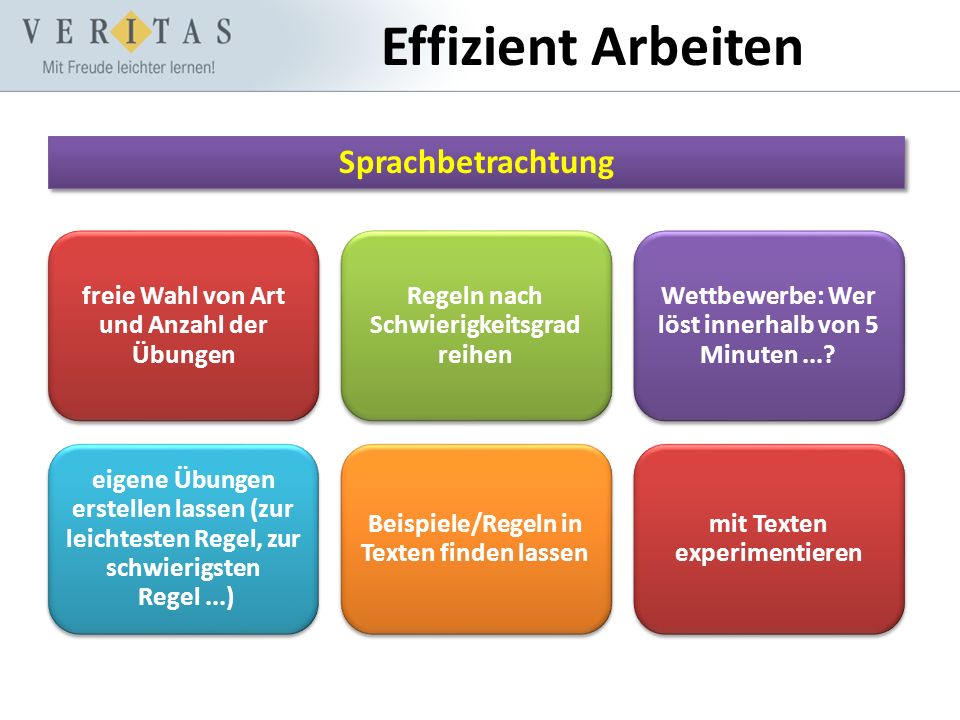 VERITAS
Mit Freude leichter lernen!

Effizient Arbeiten

Sprachbetrachtung

freie Wahl von Art und Anzahl der Übungen

Regeln nach Schwierigkeitsgrad reihen

Wettbewerbe: Wer löst innerhalb von 5 Minuten ...?

eigene Übungen erstellen lassen (zur leichtesten Regel, zur schwierigsten Regel ...)

Beispiele/Regeln in Texten finden lassen

mit Texten experimentieren